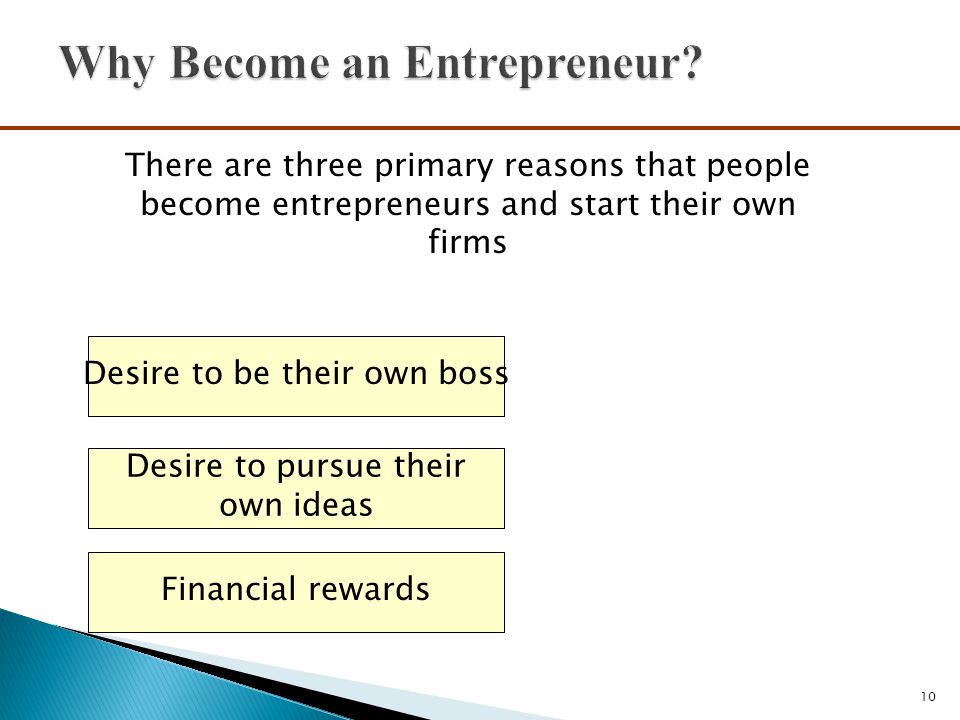 Why Become an Entrepreneur?

There are three primary reasons that people become entrepreneurs and start their own firms

Desire to be their own boss

Desire to pursue their own ideas

Financial rewards

10